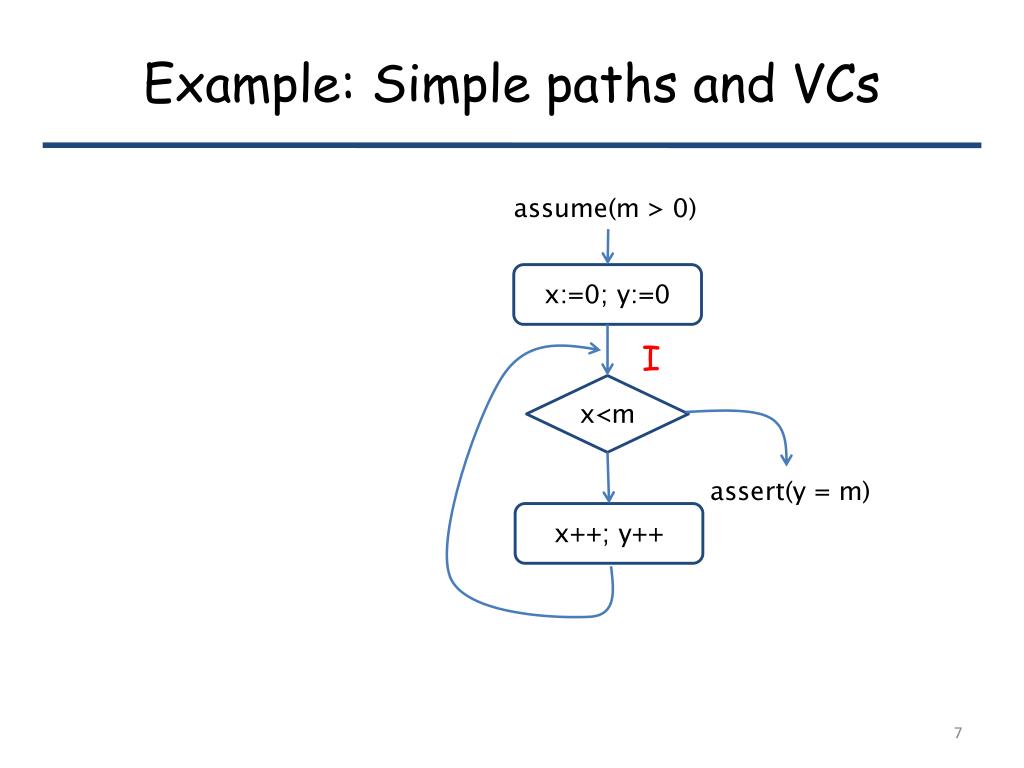 Example: Simple paths and VCs

assume(m > 0)

x:=0; y:=0

I

x<m

assert(y = m)

x++; y++

7